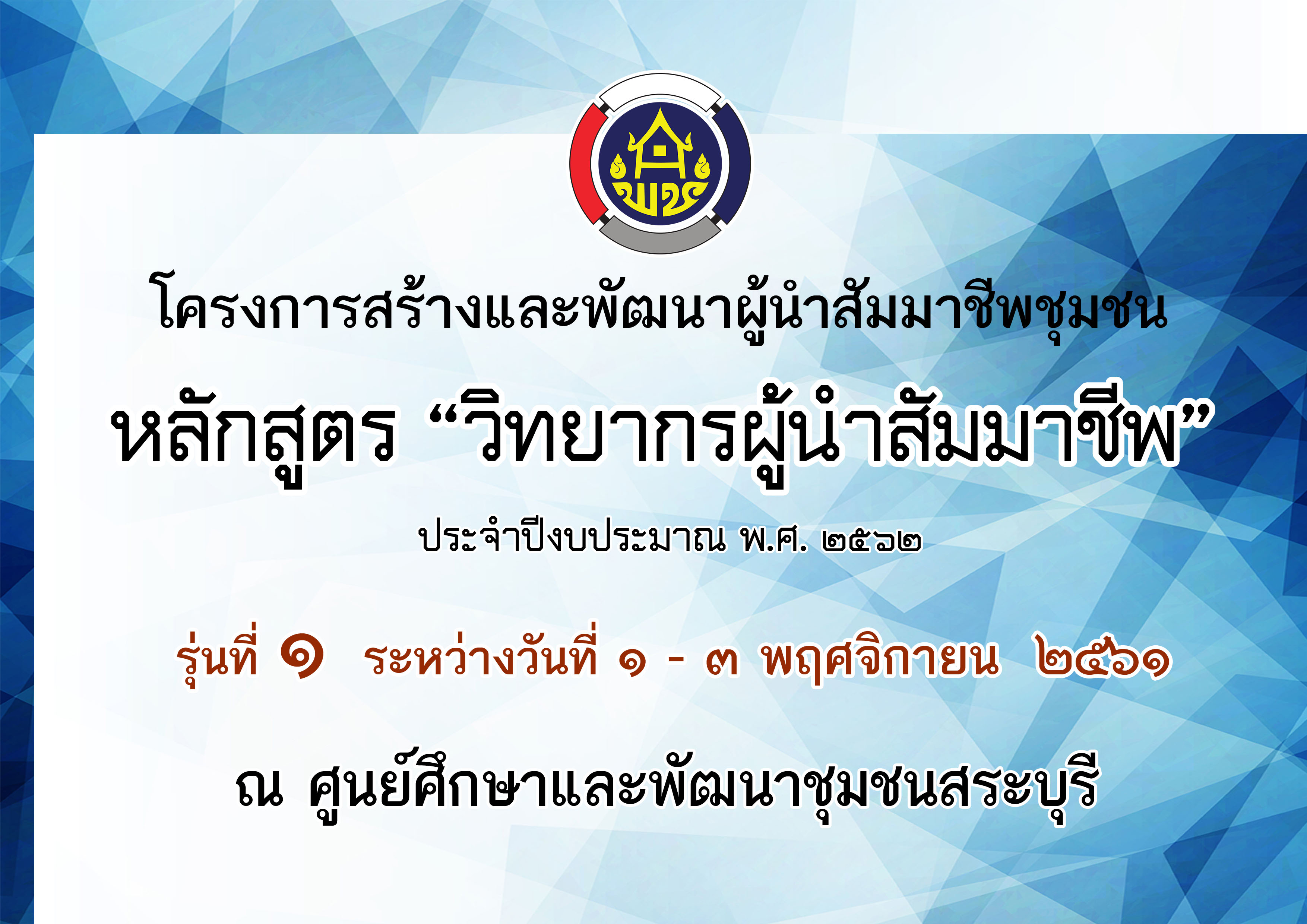 พช

โครงการสร้างและพัฒนาผู้นำสัมมาชีพชุมชน

หลักสูตร “วิทยากรผู้นำสัมมาชีพ”

ประจำปีงบประมาณ พ.ศ. ๒๕๖๒

รุ่นที่ ๑ ระหว่างวันที่ ๑ - ๓ พฤศจิกายน ๒๕๖๑

ณ ศูนย์ศึกษาและพัฒนาชุมชนสระบุรี